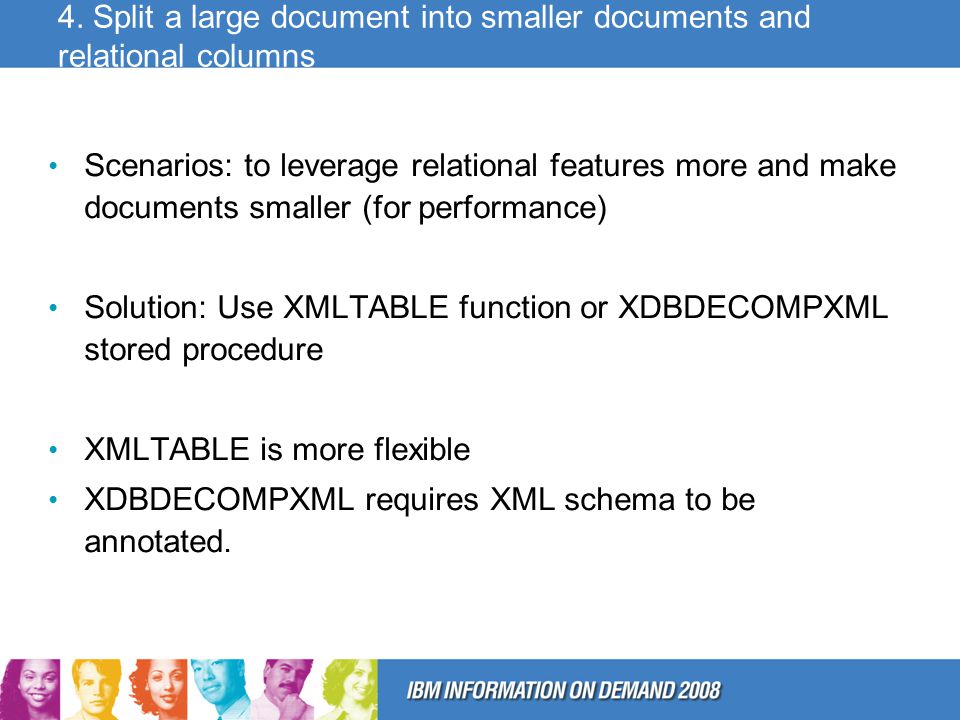 4. Split a large document into smaller documents and relational columns

• Scenarios: to leverage relational features more and make documents smaller (for performance)

• Solution: Use XMLTABLE function or XDBDECOMPXML stored procedure

• XMLTABLE is more flexible
• XDBDECOMPXML requires XML schema to be annotated.

IBM INFORMATION ON DEMAND 2008